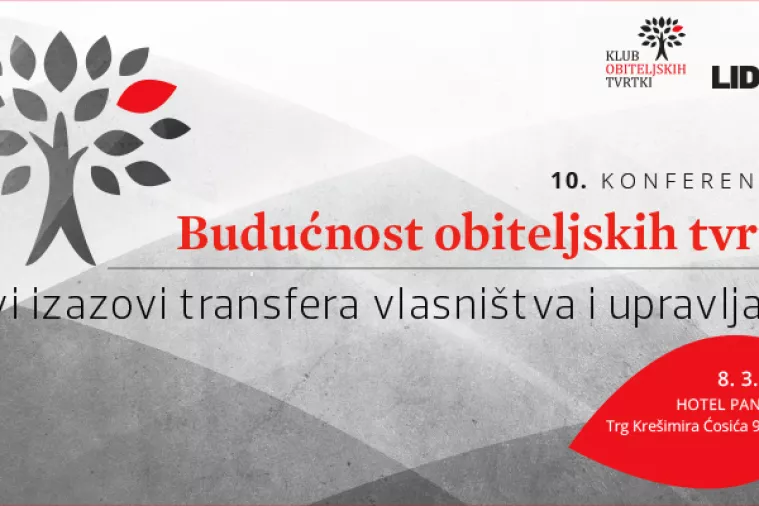 KLUB OBITELJSKIH TVRTKI

LID

10. KONFEREN

Budućnost obiteljskih tvr

vi izazovi transfera vlasništva i upravlja

8. 3.
HOTEL PAN
Trg Krešimira Ćosića 9